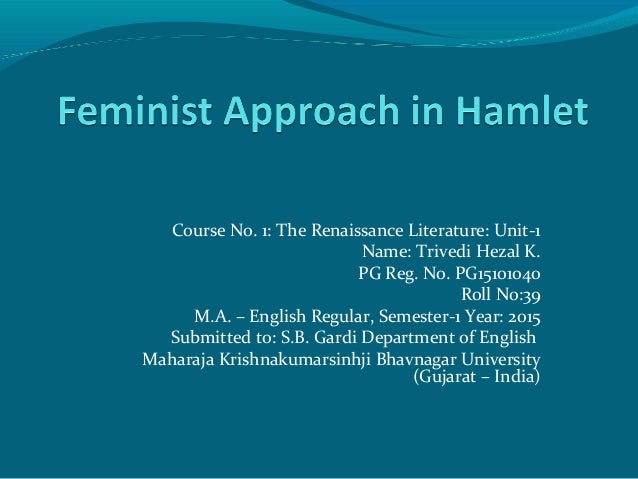 Feminist Approach in Hamlet

Course No. 1: The Renaissance Literature: Unit-1
Name: Trivedi Hezal K.
PG Reg. No. PG15101040
Roll No:39
M.A. – English Regular, Semester-1 Year: 2015
Submitted to: S.B. Gardi Department of English
Maharaja Krishnakumarsinhji Bhavnagar University (Gujarat – India)